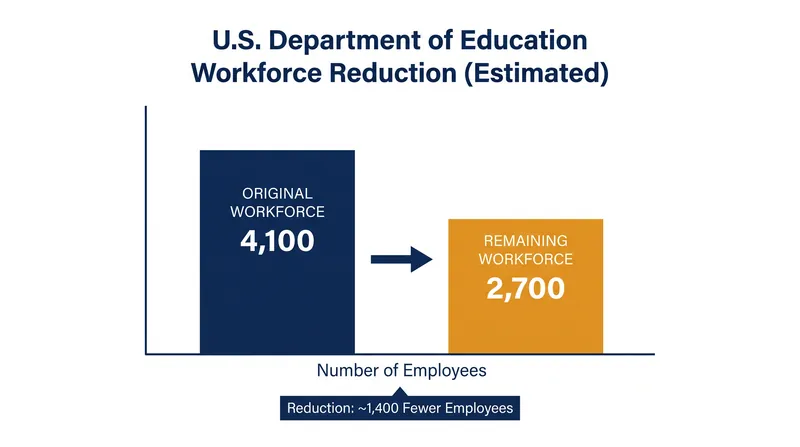 U.S. Department of Education
Workforce Reduction (Estimated)

ORIGINAL WORKFORCE
4,100

REMAINING WORKFORCE
2,700

Number of Employees

Reduction: ~1,400 Fewer Employees